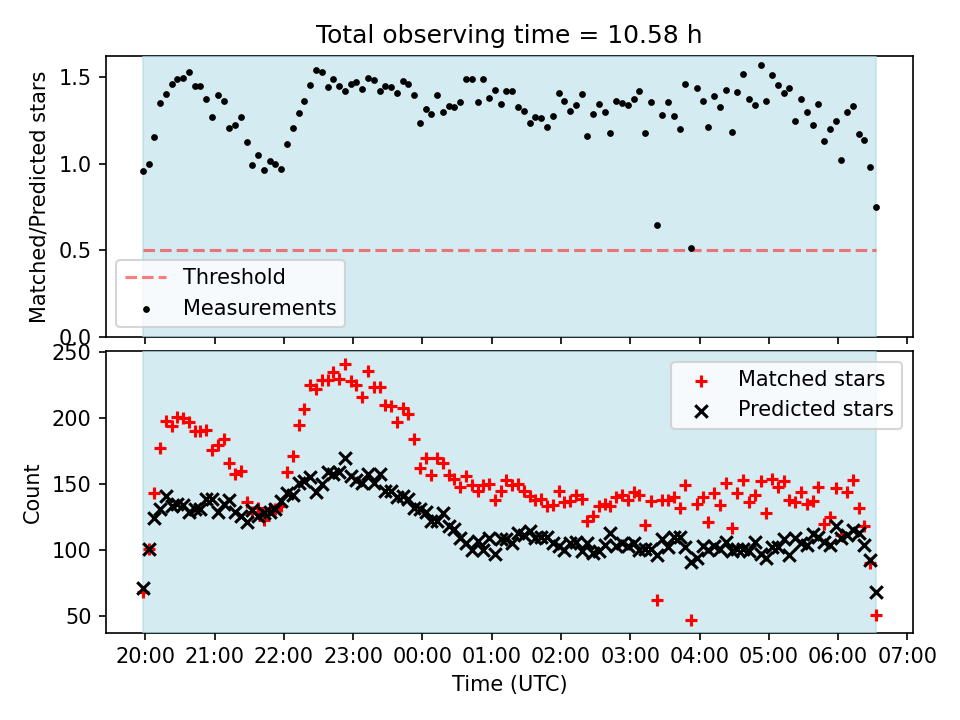 Total observing time = 10.58 h

Matched/Predicted stars

1.5
1.0
0.5
0.0

Threshold
Measurements

Count

250
200
150
100
50

Matched stars
Predicted stars

20:00 21:00 22:00 23:00 00:00 01:00 02:00 03:00 04:00 05:00 06:00 07:00

Time (UTC)